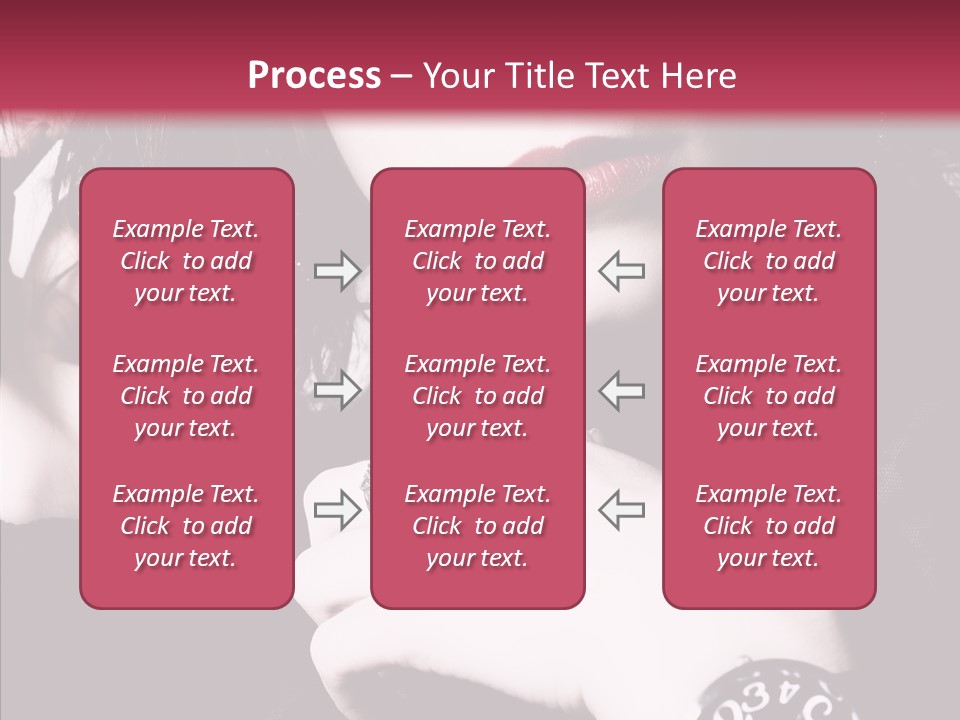 Process – Your Title Text Here

Example Text. Click to add your text.

Example Text. Click to add your text.

Example Text. Click to add your text.

Example Text. Click to add your text.

Example Text. Click to add your text.

Example Text. Click to add your text.

Example Text. Click to add your text.

Example Text. Click to add your text.

Example Text. Click to add your text.